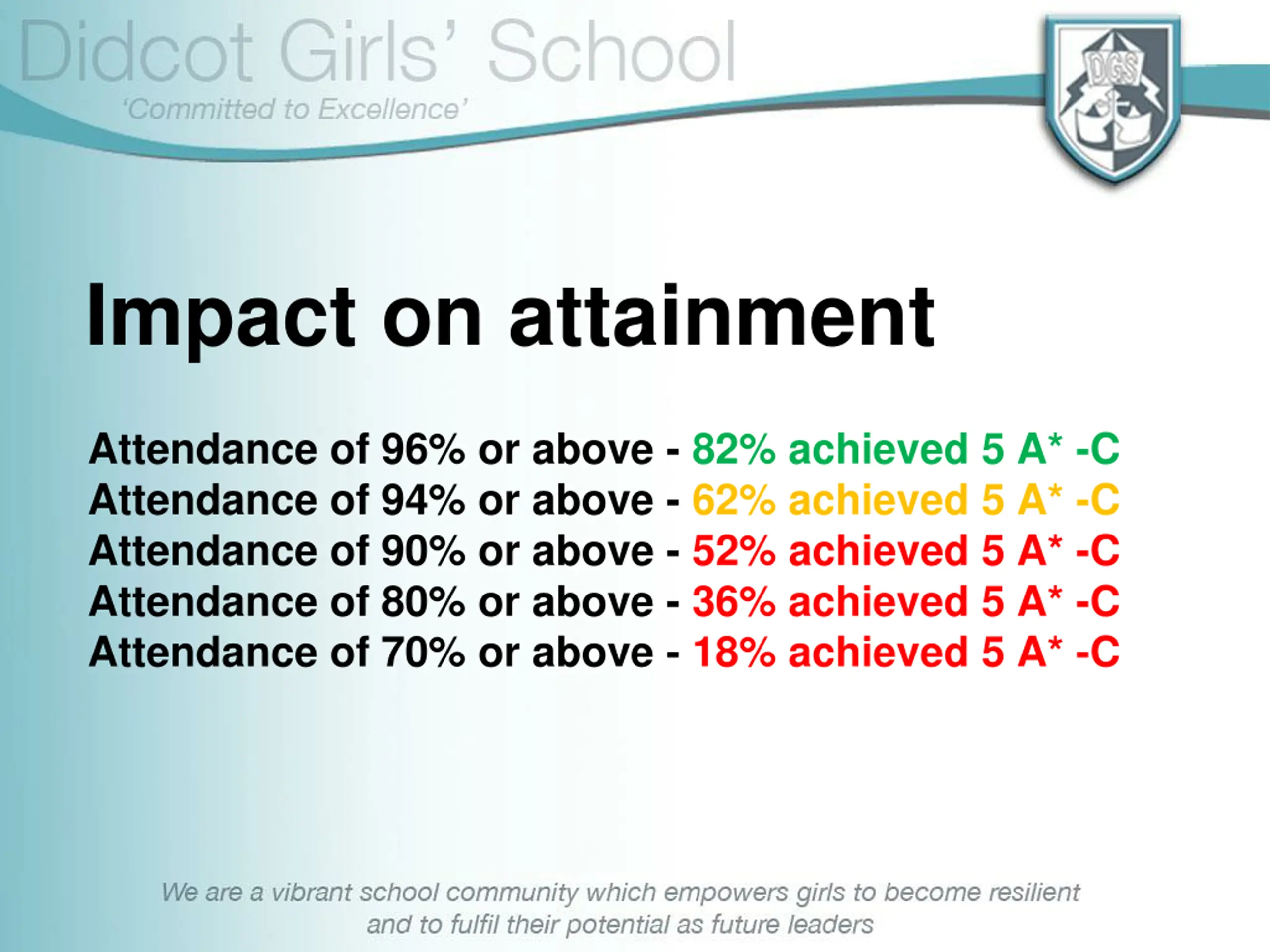 Didcot Girls' School
'Committed to Excellence'

DGS

Impact on attainment

Attendance of 96% or above - 82% achieved 5 A* -C
Attendance of 94% or above - 62% achieved 5 A* -C
Attendance of 90% or above - 52% achieved 5 A* -C
Attendance of 80% or above - 36% achieved 5 A* -C
Attendance of 70% or above - 18% achieved 5 A* -C

We are a vibrant school community which empowers girls to become resilient and to fulfil their potential as future leaders